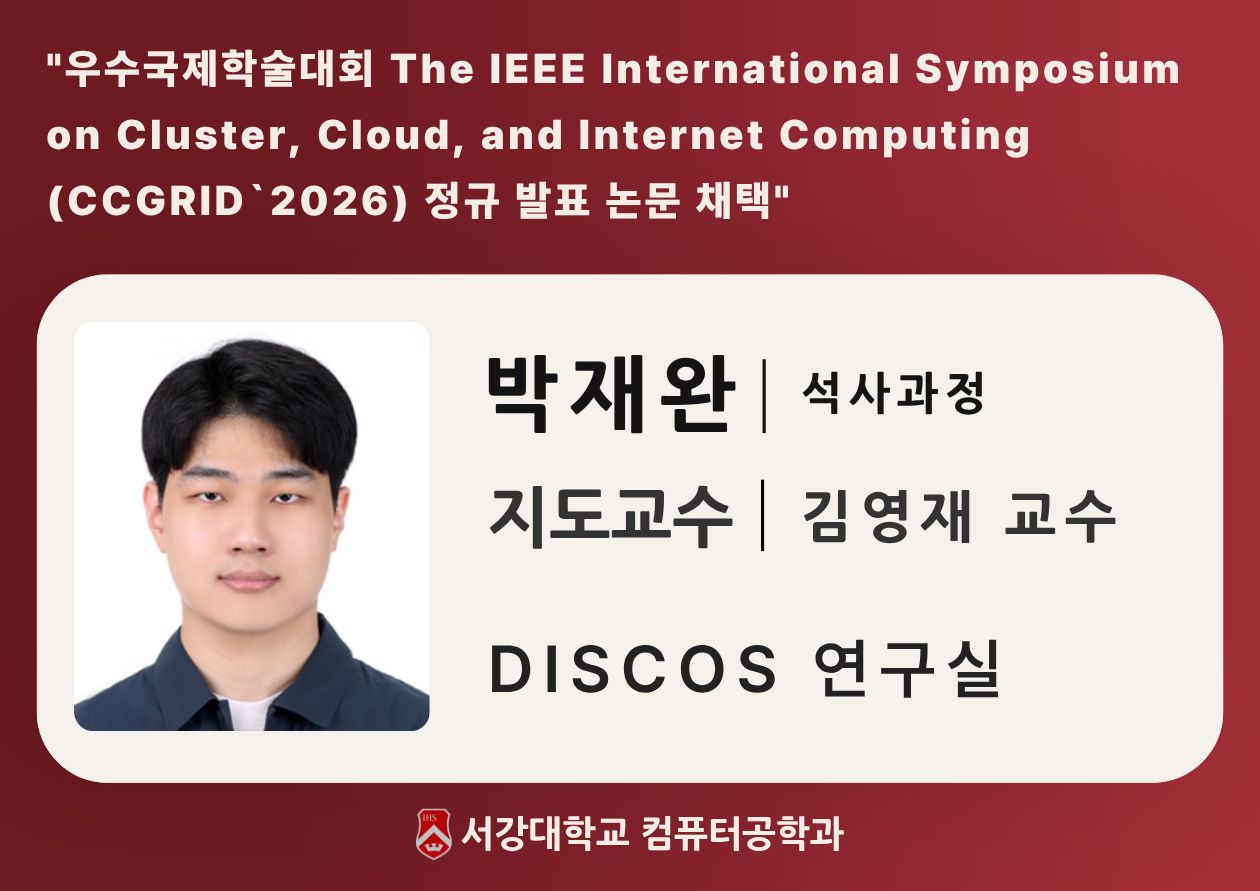 "우수국제학술대회 The IEEE International Symposium on Cluster, Cloud, and Internet Computing (CCGRID`2026) 정규 발표 논문 채택"

박재완 | 석사과정

지도교수 | 김영재 교수

DISCOS 연구실

IHS

서강대학교 컴퓨터공학과